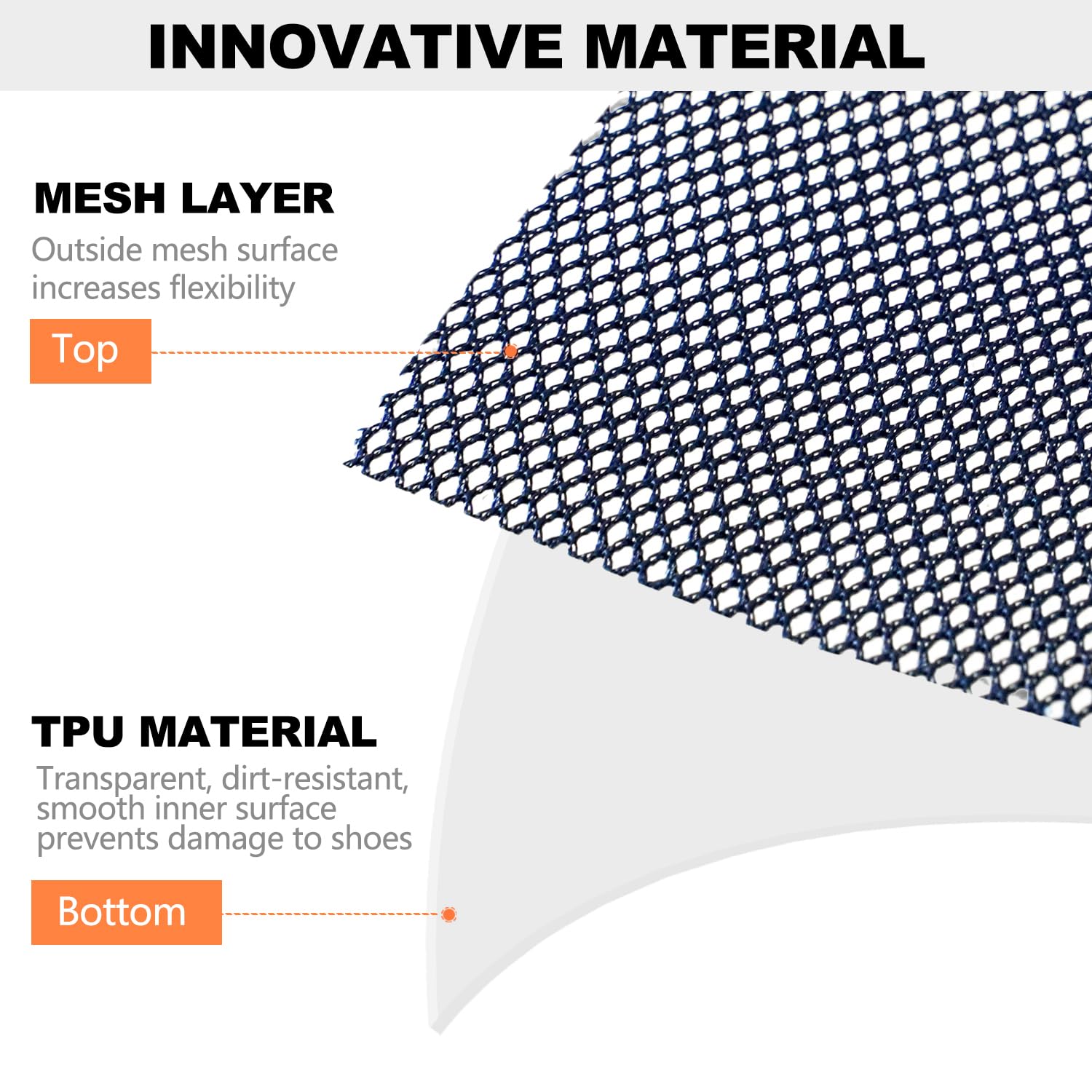 INNOVATIVE MATERIAL

MESH LAYER
Outside mesh surface increases flexibility

Top

TPU MATERIAL
Transparent, dirt-resistant, smooth inner surface prevents damage to shoes

Bottom